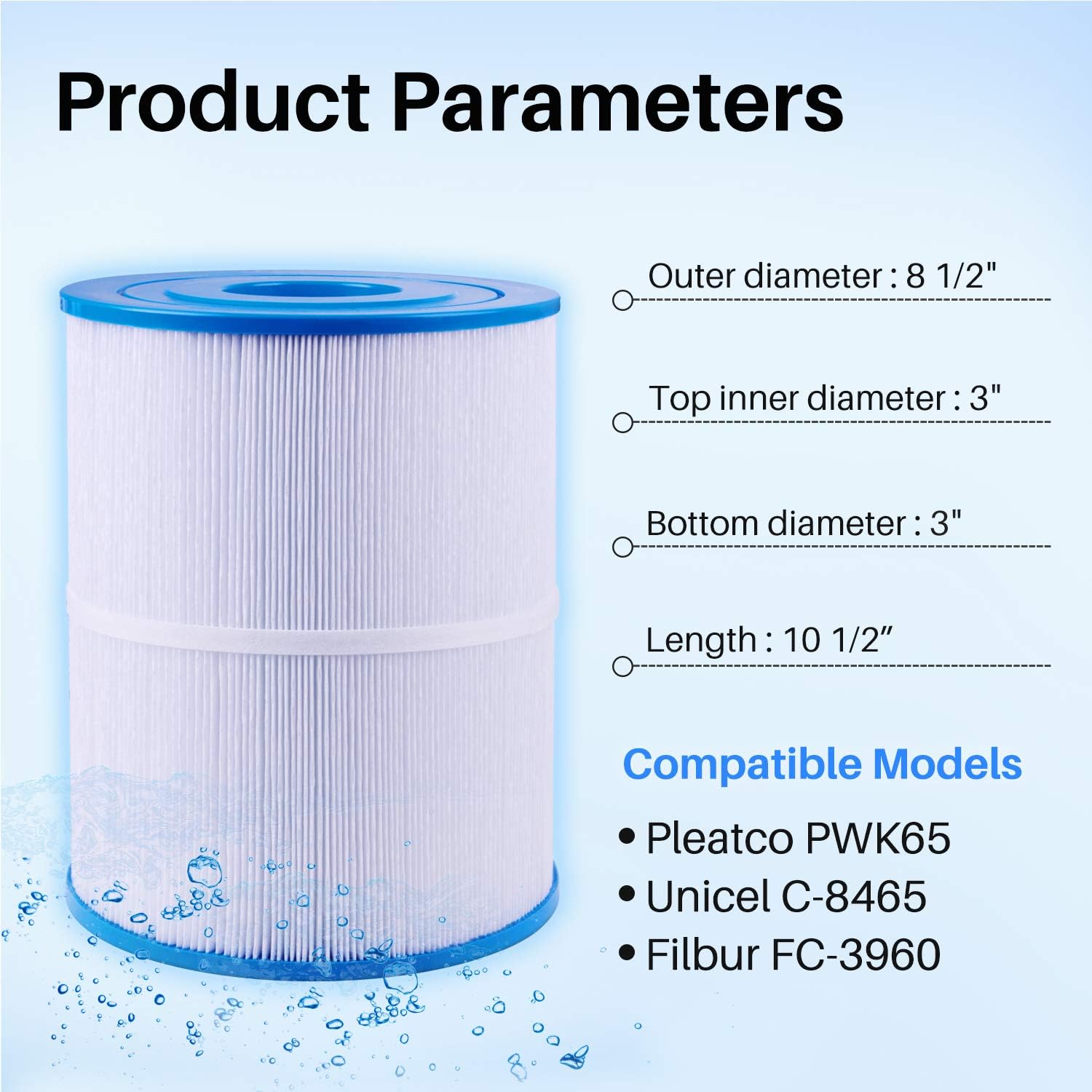 Product Parameters

Outer diameter : 8 1/2"

Top inner diameter : 3"

Bottom diameter : 3"

Length : 10 1/2”

Compatible Models

• Pleatco PWK65
• Unicel C-8465
• Filbur FC-3960